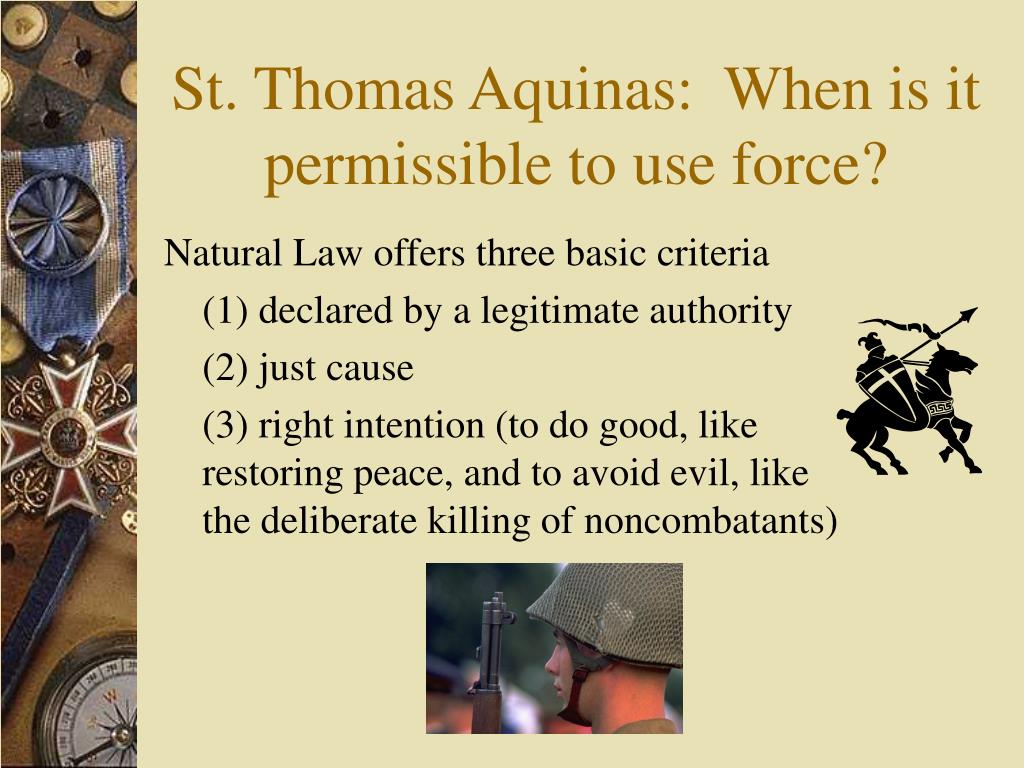 St. Thomas Aquinas: When is it permissible to use force?

Natural Law offers three basic criteria

(1) declared by a legitimate authority

(2) just cause

(3) right intention (to do good, like restoring peace, and to avoid evil, like the deliberate killing of noncombatants)